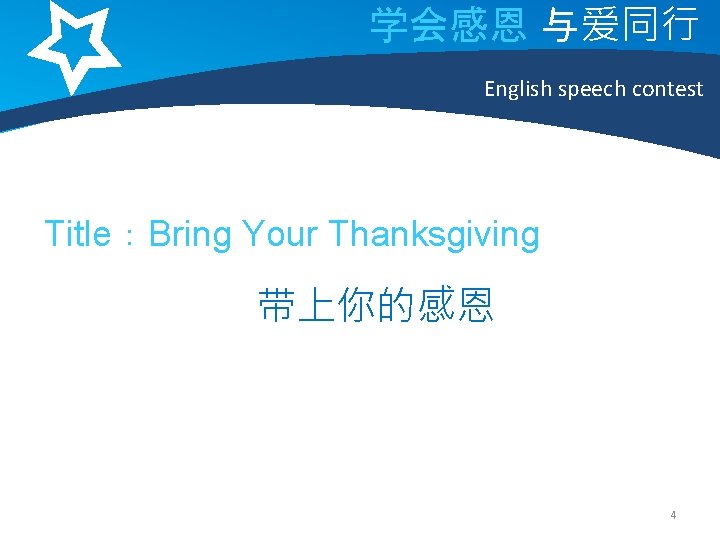 学会感恩 与爱同行

English speech contest

Title：Bring Your Thanksgiving

带上你的感恩

4